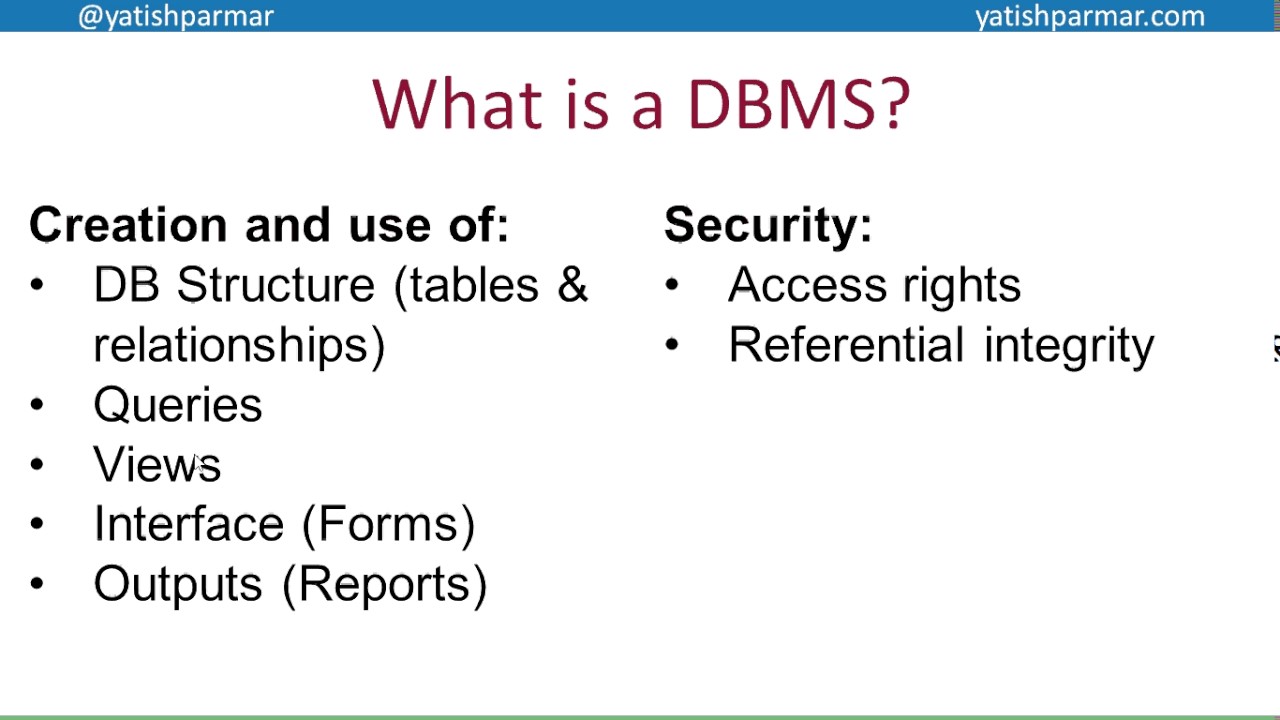 @yatishparmar yatishparmar.com

What is a DBMS?

Creation and use of:
• DB Structure (tables & relationships)
• Queries
• Views
• Interface (Forms)
• Outputs (Reports)

Security:
• Access rights
• Referential integrity